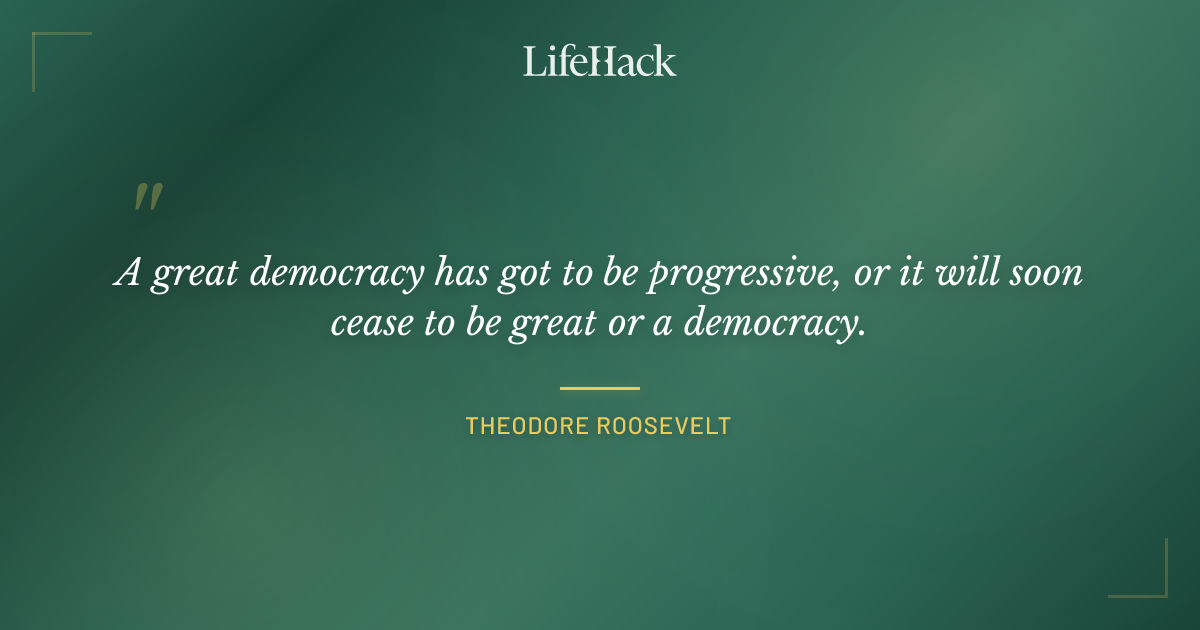 LifeHack

"

A great democracy has got to be progressive, or it will soon cease to be great or a democracy.

THEODORE ROOSEVELT